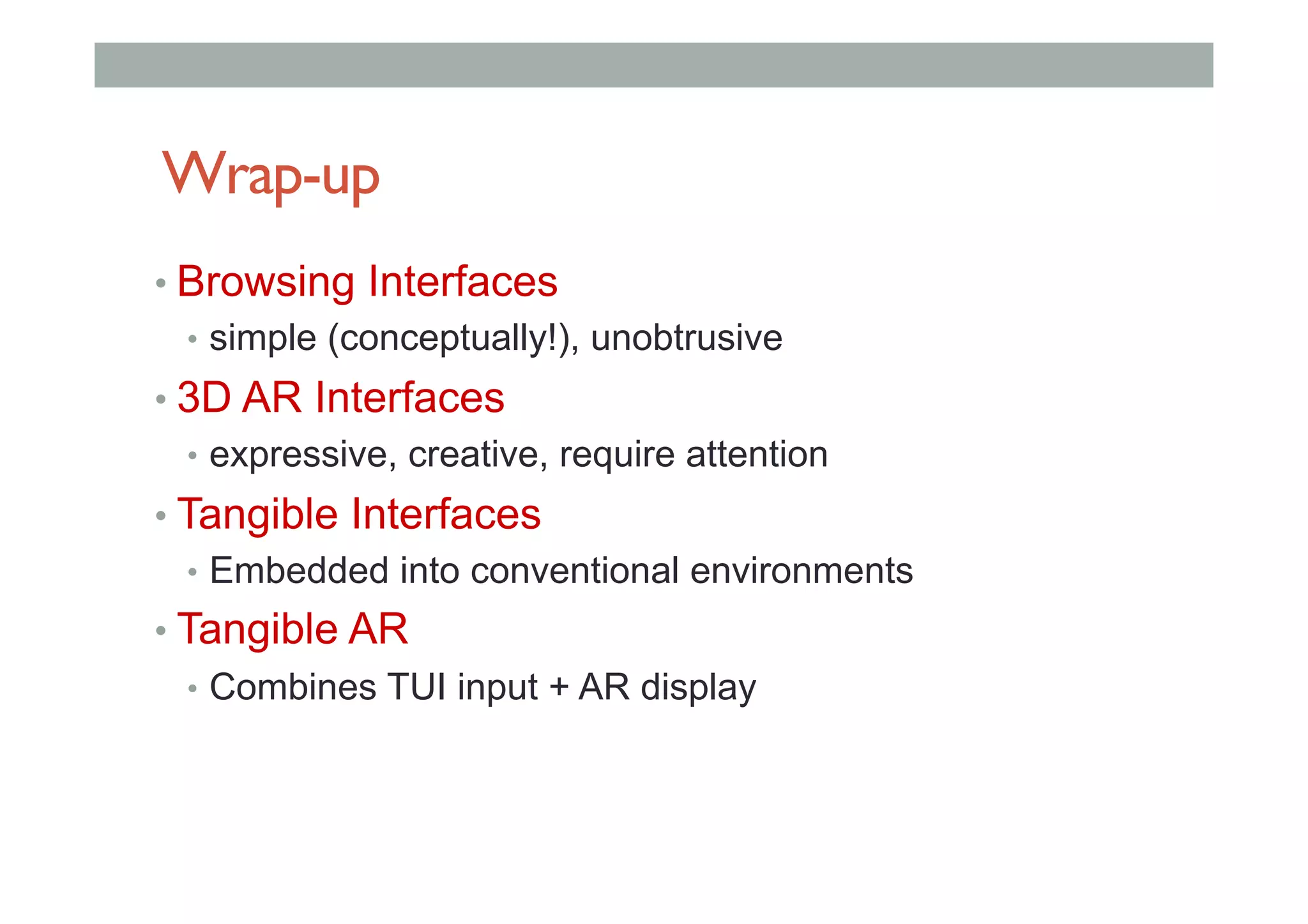 Wrap-up

• Browsing Interfaces
  • simple (conceptually!), unobtrusive
• 3D AR Interfaces
  • expressive, creative, require attention
• Tangible Interfaces
  • Embedded into conventional environments
• Tangible AR
  • Combines TUI input + AR display